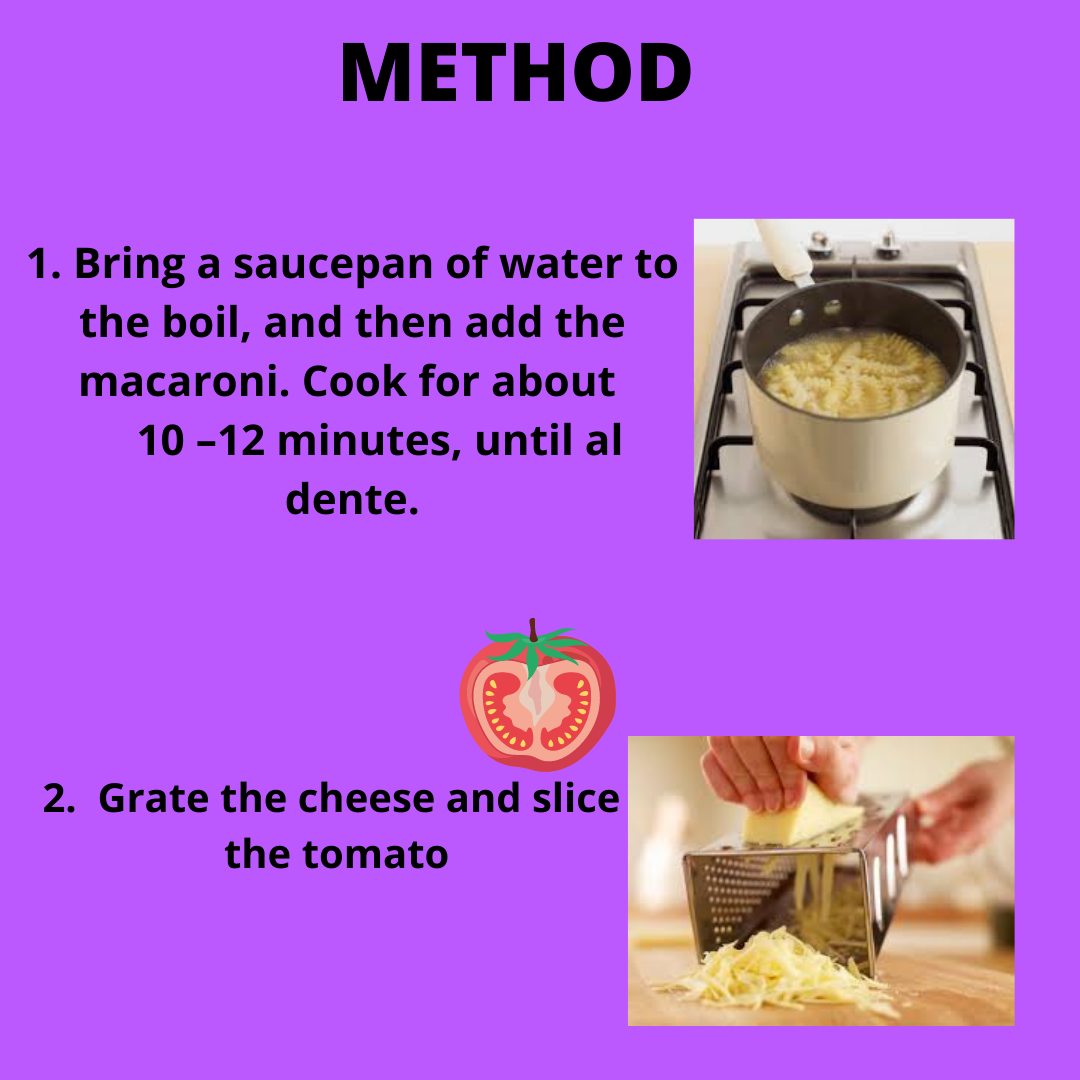 METHOD

1. Bring a saucepan of water to the boil, and then add the macaroni. Cook for about 10 –12 minutes, until al dente.

2. Grate the cheese and slice the tomato